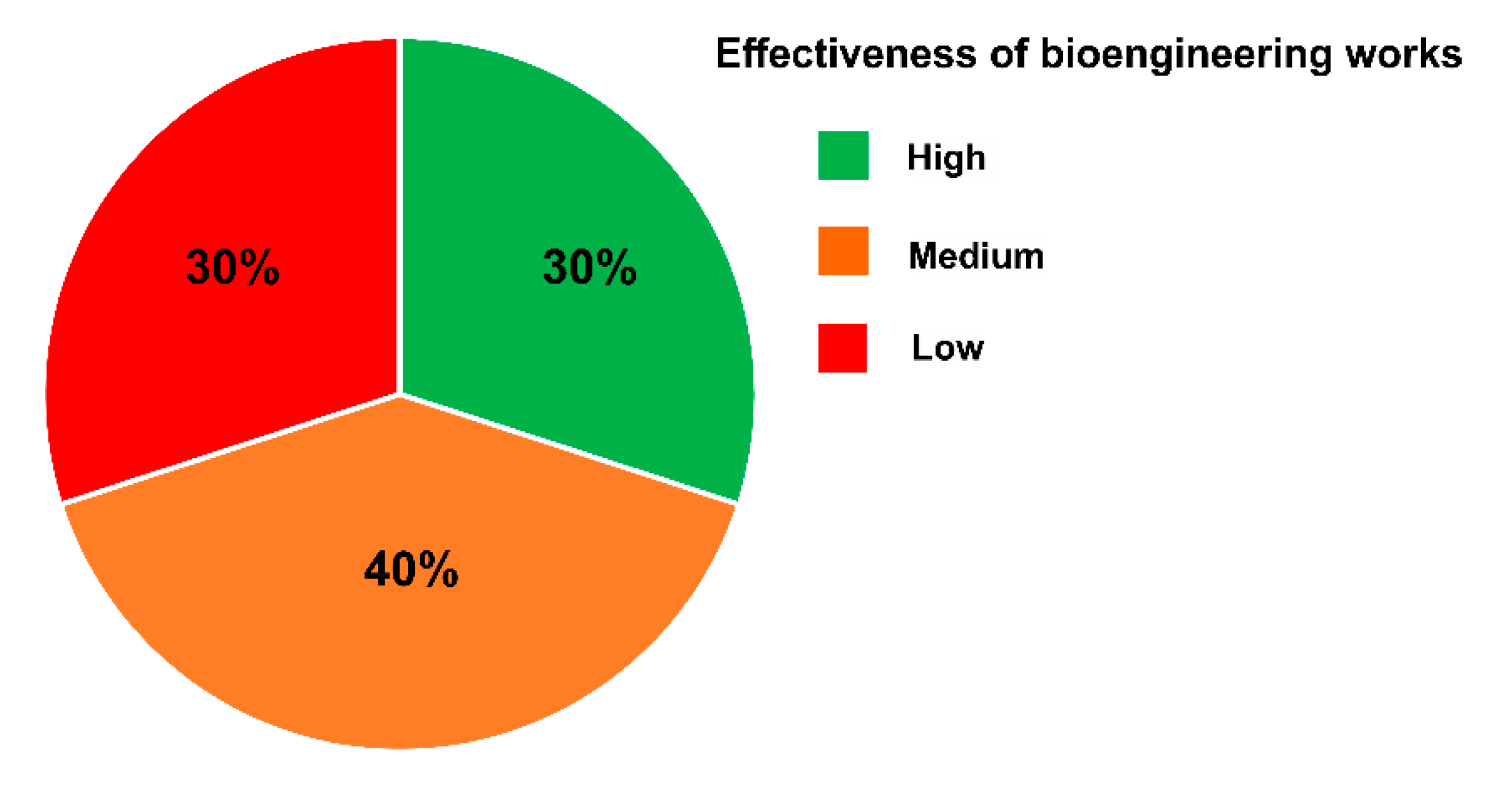 Effectiveness of bioengineering works

High

Medium

Low

30%

30%

40%